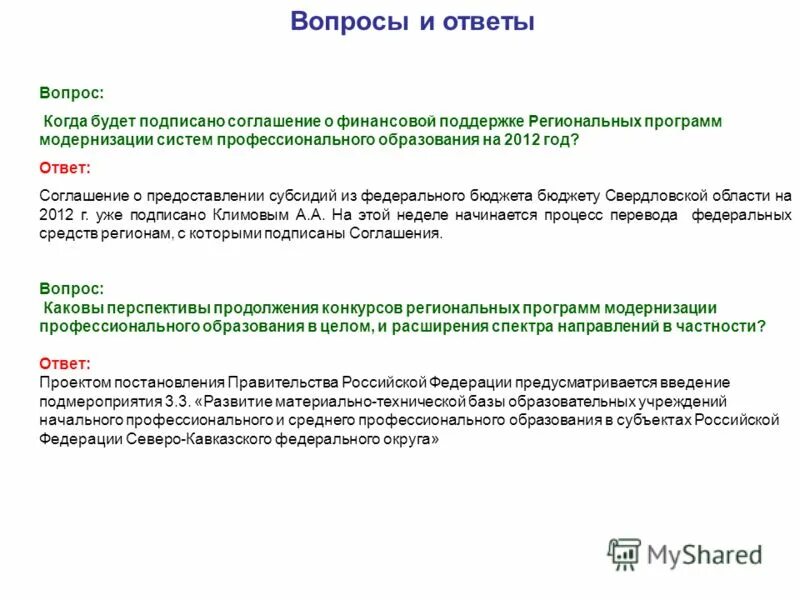 Вопросы и ответы

Вопрос:

Когда будет подписано соглашение о финансовой поддержке Региональных программ модернизации систем профессионального образования на 2012 год?

Ответ:

Соглашение о предоставлении субсидий из федерального бюджета бюджету Свердловской области на 2012 г. уже подписано Климовым А.А. На этой неделе начинается процесс перевода федеральных средств регионам, с которыми подписаны Соглашения.

Вопрос:

Каковы перспективы продолжения конкурсов региональных программ модернизации профессионального образования в целом, и расширения спектра направлений в частности?

Ответ:

Проектом постановления Правительства Российской Федерации предусматривается введение подмероприятия 3.3. «Развитие материально-технической базы образовательных учреждений начального профессионального и среднего профессионального образования в субъектах Российской Федерации Северо-Кавказского федерального округа»

MyShared